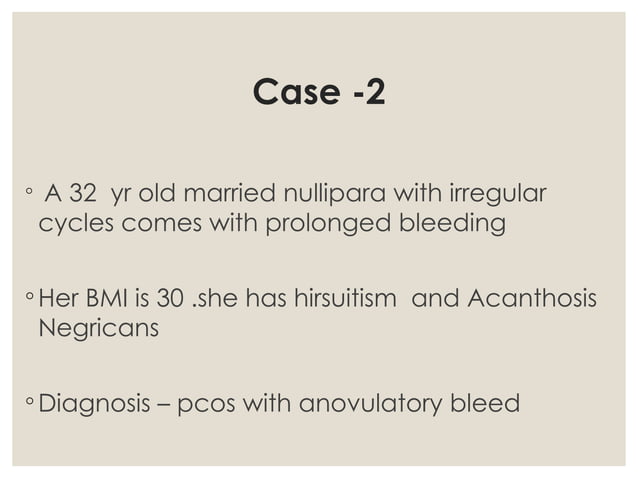 Case -2

◦ A 32 yr old married nullipara with irregular cycles comes with prolonged bleeding

◦ Her BMI is 30 .she has hirsuitism and Acanthosis Negricans

◦ Diagnosis – pcos with anovulatory bleed